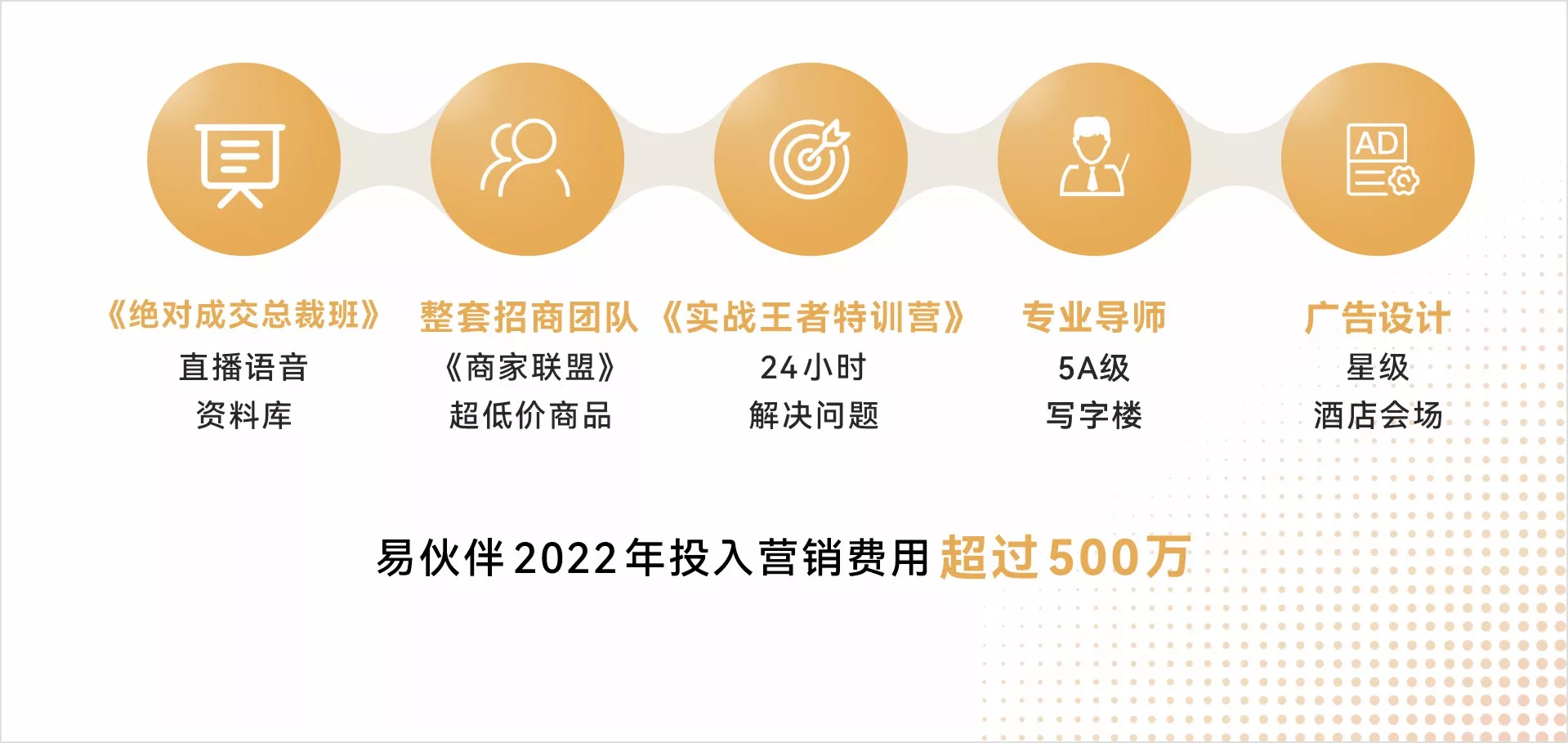 AD

《绝对成交总裁班》
直播语音
资料库

整套招商团队
《商家联盟》
超低价商品

《实战王者特训营》
24小时
解决问题

专业导师
5A级
写字楼

广告设计
星级
酒店会场

易伙伴2022年投入营销费用超过500万